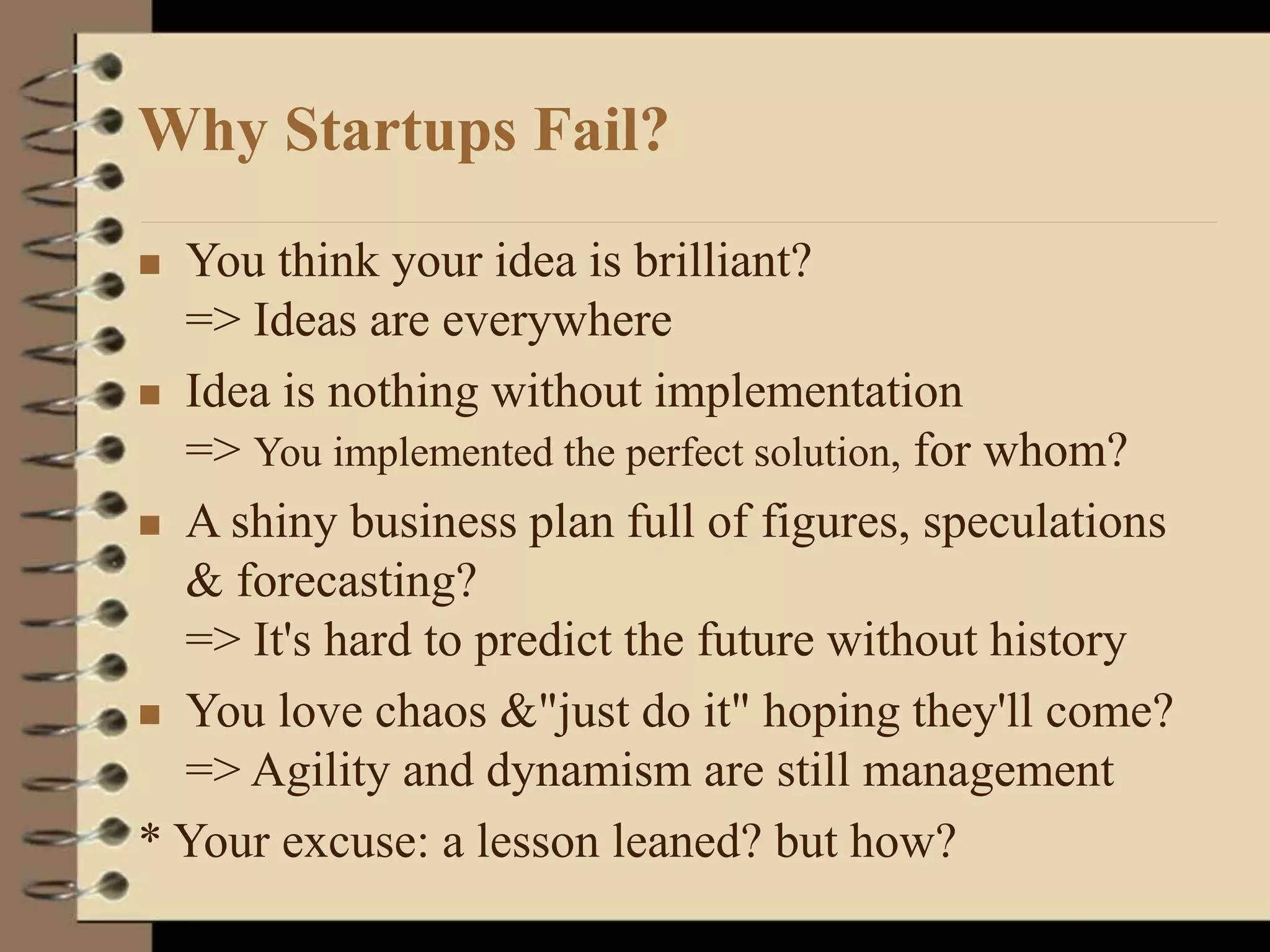 Why Startups Fail?

■ You think your idea is brilliant?
=> Ideas are everywhere

■ Idea is nothing without implementation
=> You implemented the perfect solution, for whom?

■ A shiny business plan full of figures, speculations & forecasting?
=> It's hard to predict the future without history

■ You love chaos &"just do it" hoping they'll come?
=> Agility and dynamism are still management

* Your excuse: a lesson leaned? but how?